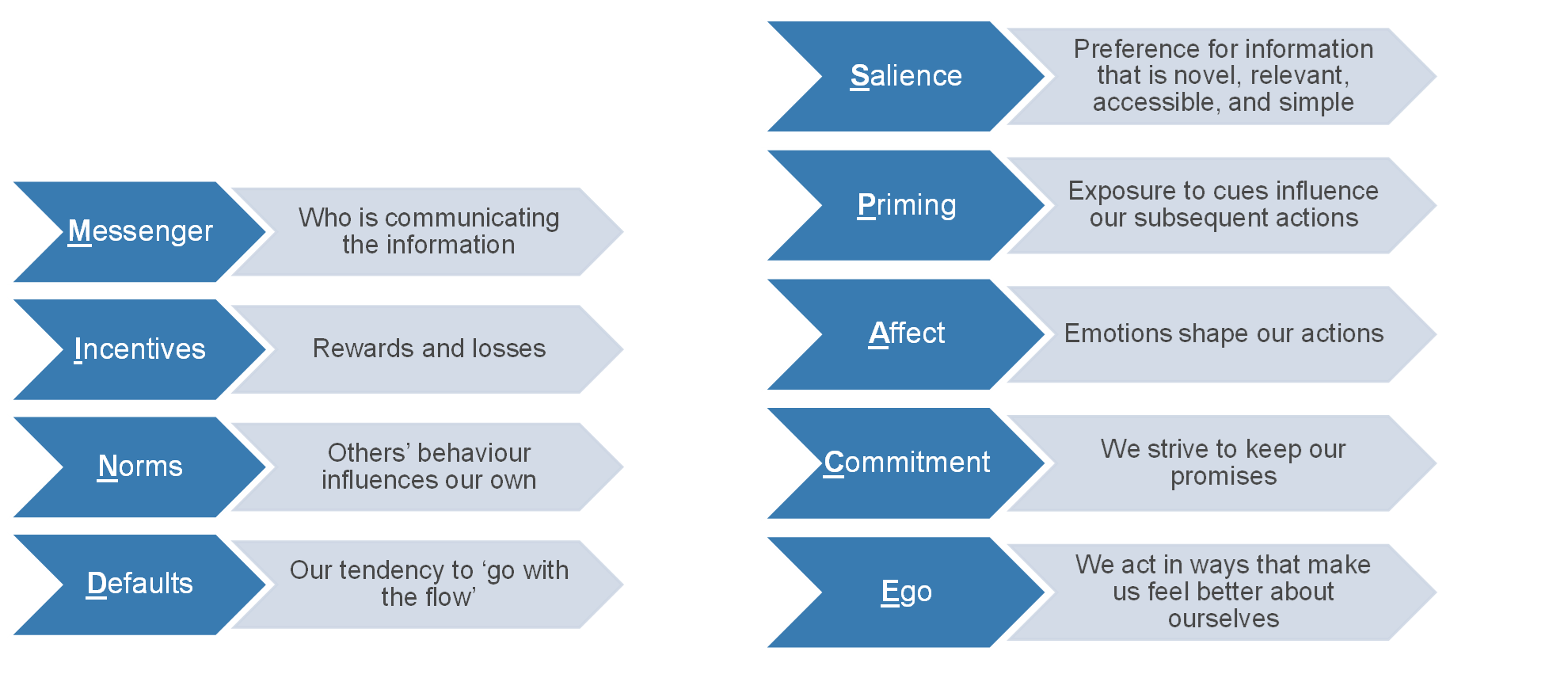 Messenger
Who is communicating the information

Incentives
Rewards and losses

Norms
Others' behaviour influences our own

Defaults
Our tendency to 'go with the flow'

Salience
Preference for information that is novel, relevant, accessible, and simple

Priming
Exposure to cues influence our subsequent actions

Affect
Emotions shape our actions

Commitment
We strive to keep our promises

Ego
We act in ways that make us feel better about ourselves